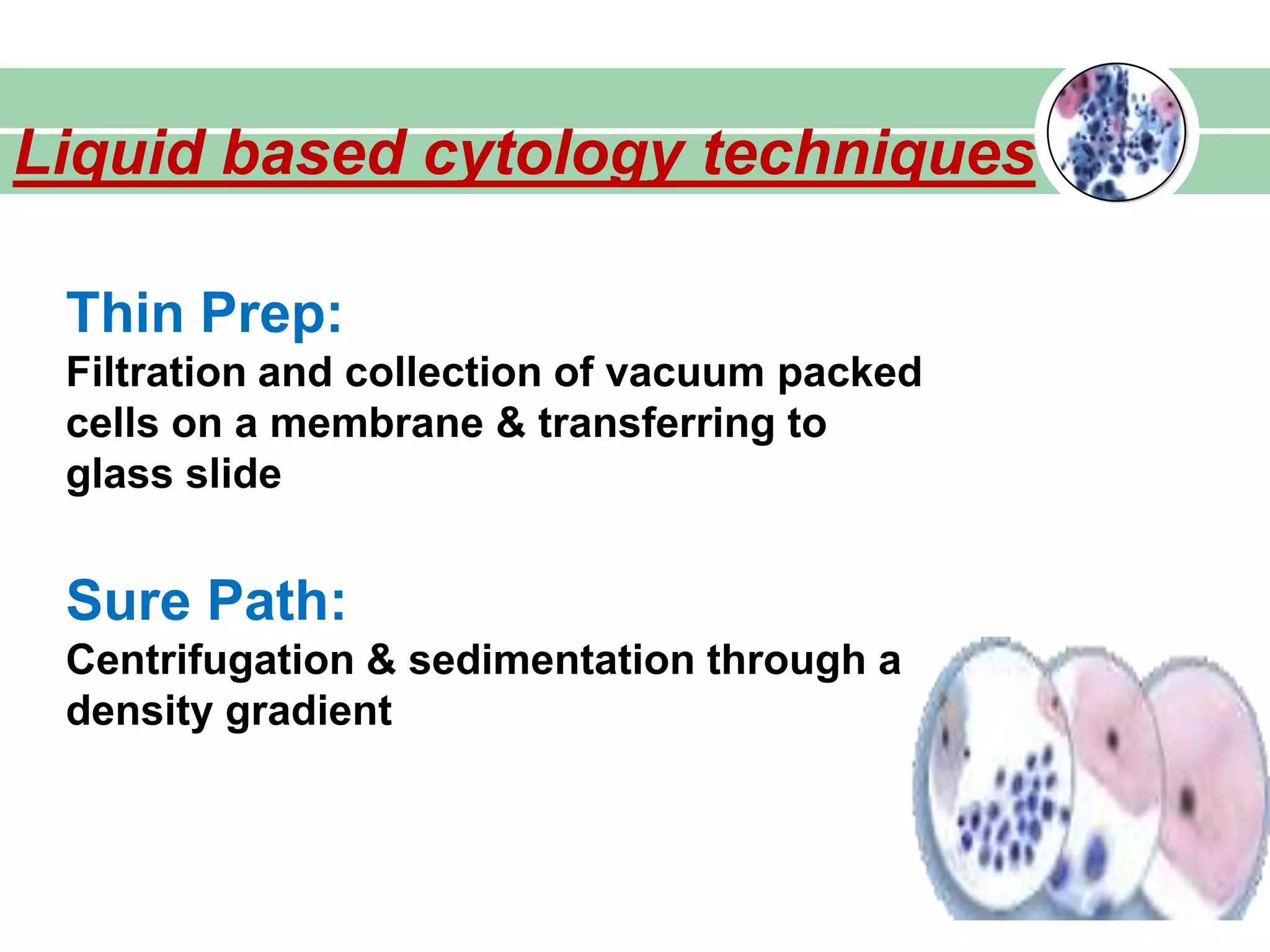 Liquid based cytology techniques

Thin Prep:
Filtration and collection of vacuum packed cells on a membrane & transferring to glass slide

Sure Path:
Centrifugation & sedimentation through a density gradient